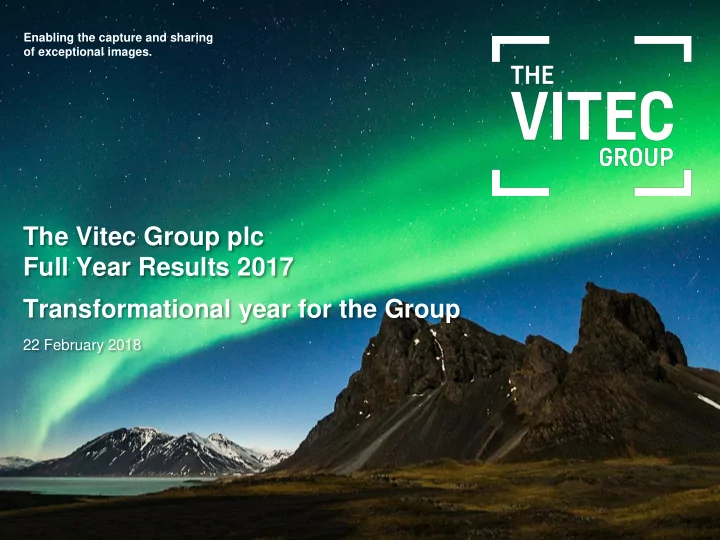 Enabling the capture and sharing of exceptional images.

THE VITEC GROUP

The Vitec Group plc
Full Year Results 2017

Transformational year for the Group

22 February 2018